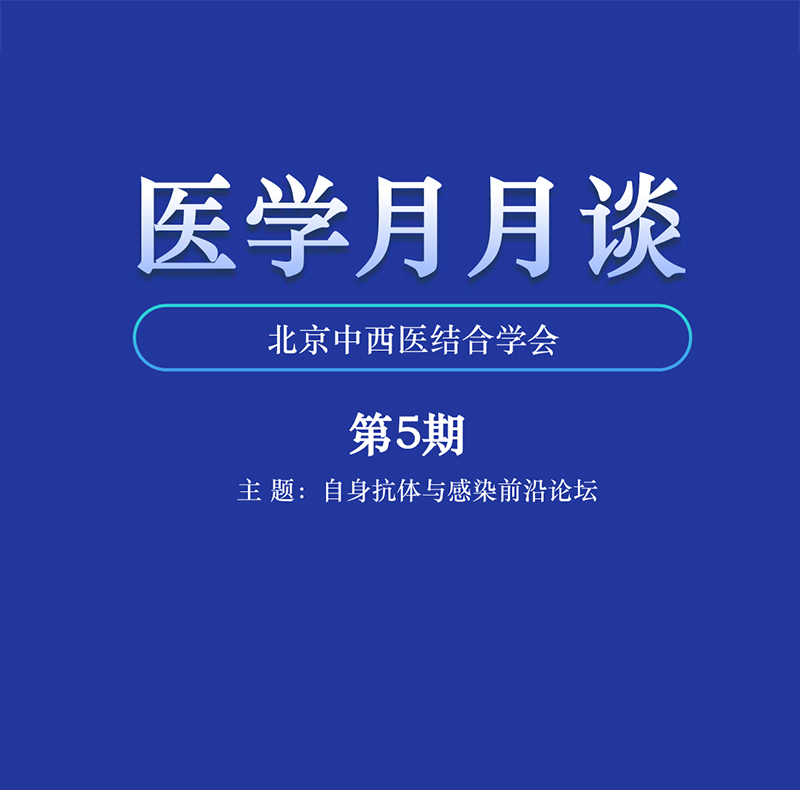 医学月月谈

北京中西医结合学会

第5期

主 题：自身抗体与感染前沿论坛